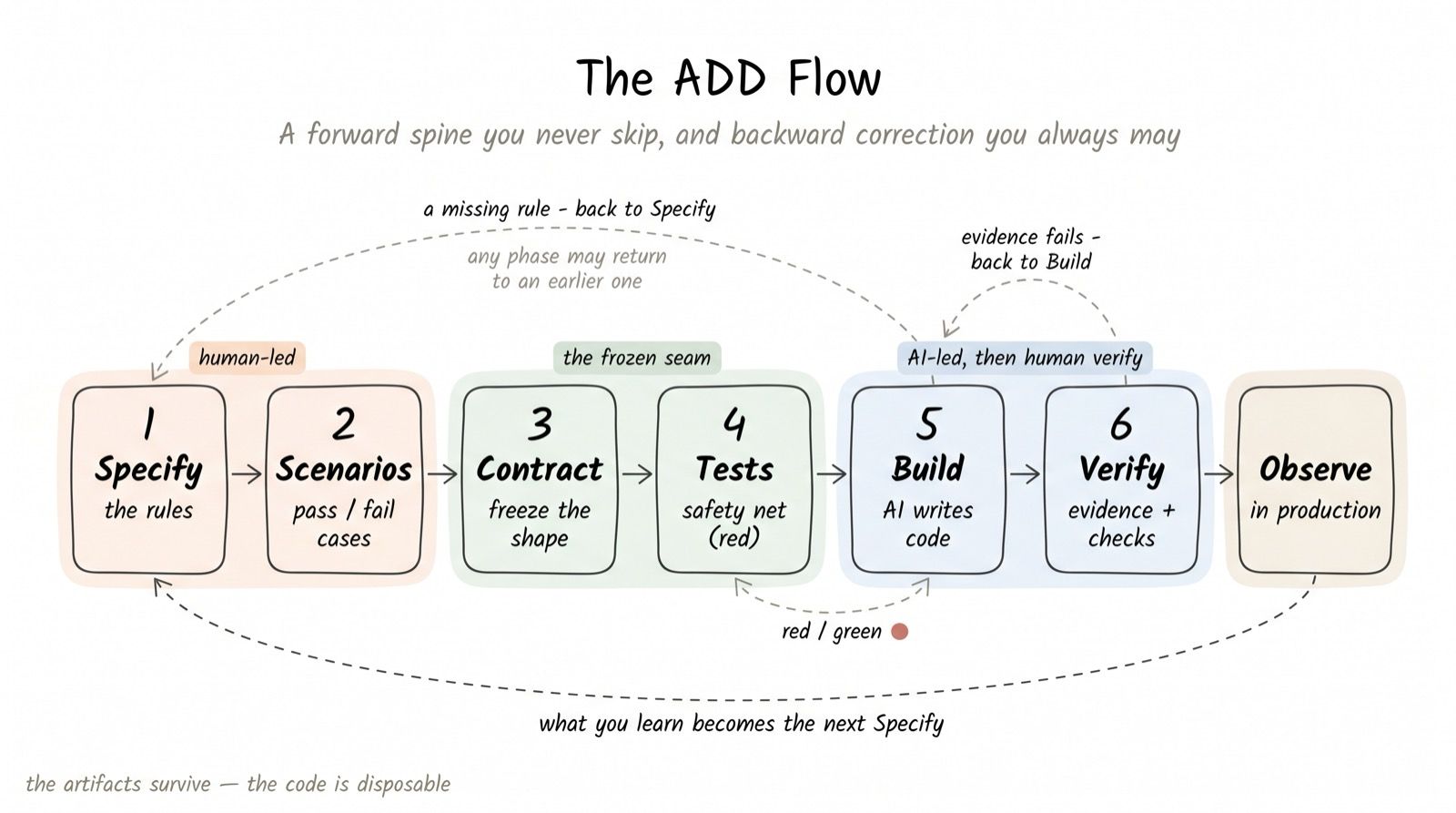 The ADD Flow

A forward spine you never skip, and backward correction you always may

a missing rule - back to Specify

any phase may return to an earlier one

evidence fails - back to Build

human-led

the frozen seam

AI-led, then human verify

1
Specify
the rules

2
Scenarios
pass / fail cases

3
Contract
freeze the shape

4
Tests
safety net (red)

5
Build
AI writes code

6
Verify
evidence + checks

Observe
in production

red / green

what you learn becomes the next Specify

the artifacts survive — the code is disposable